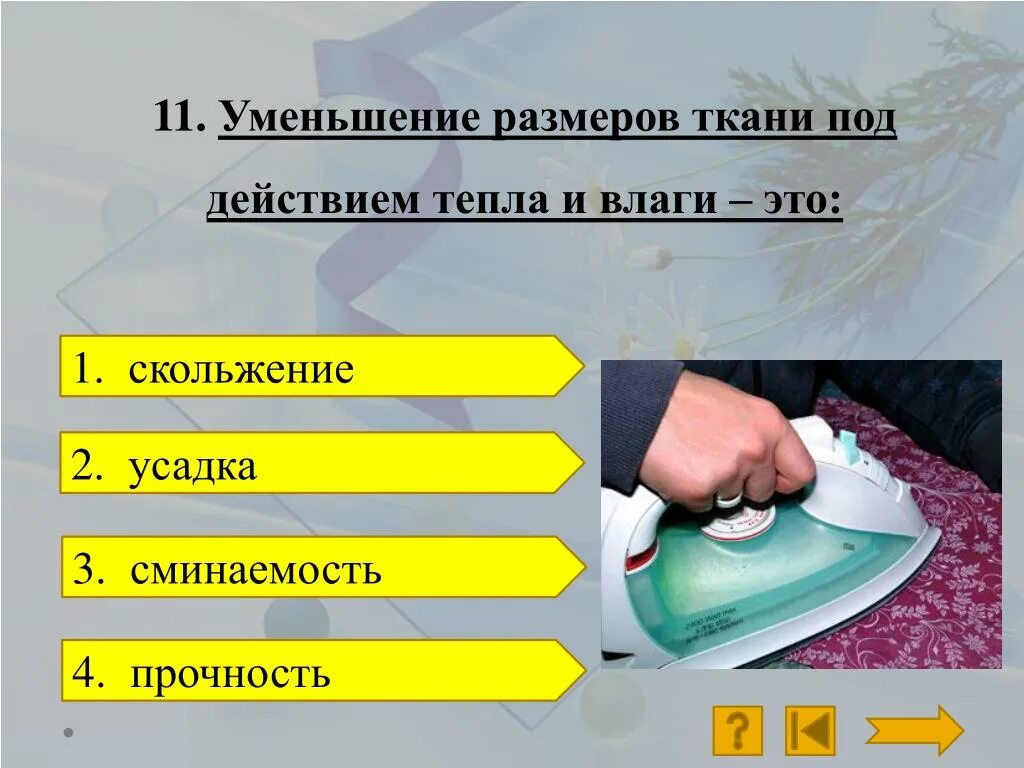 11. Уменьшение размеров ткани под действием тепла и влаги – это:

1. скольжение

2. усадка

3. сминаемость

4. прочность

?